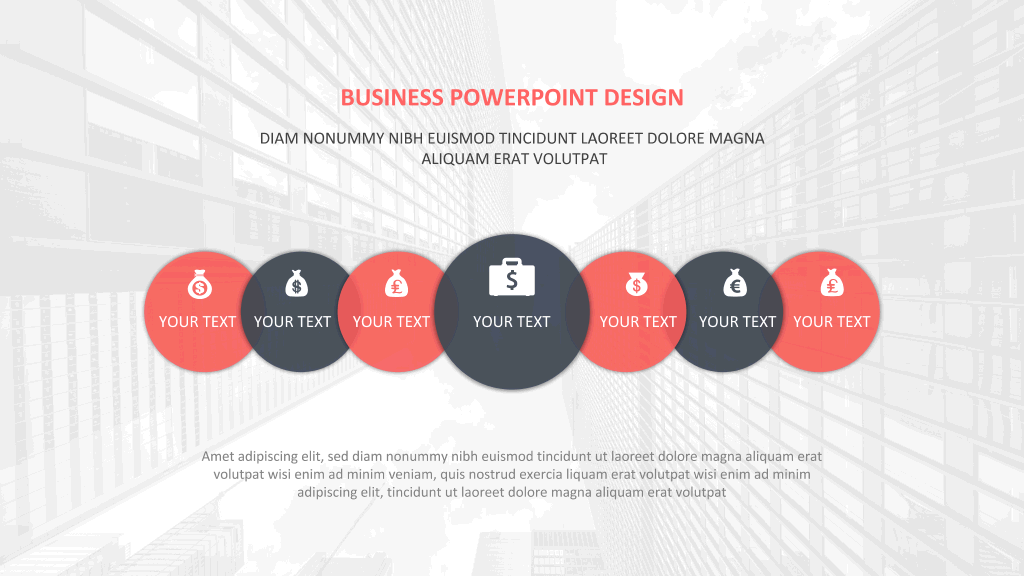 BUSINESS POWERPOINT DESIGN

DIAM NONUMMY NIBH EUISMOD TINCIDUNT LAOREET DOLORE MAGNA ALIQUAM ERAT VOLUTPAT

YOUR TEXT

YOUR TEXT

YOUR TEXT

YOUR TEXT

YOUR TEXT

YOUR TEXT

YOUR TEXT

Amet adipiscing elit, sed diam nonummy nibh euismod tincidunt ut laoreet dolore magna aliquam erat volutpat wisi enim ad minim veniam, quis nostrud exercia liquam erat volutpat wisi enim ad minim adipiscing elit, tincidunt ut laoreet dolore magna aliquam erat volutpat